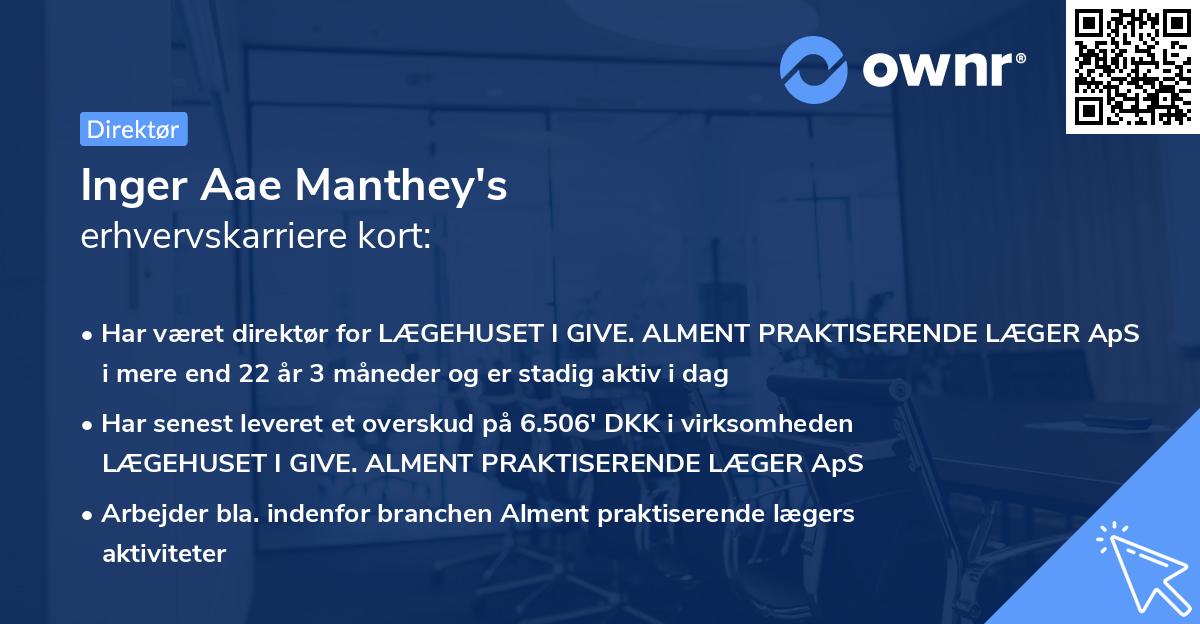 ownr®

Direktør

Inger Aae Manthey's
erhvervskarriere kort:

• Har været direktør for LÆGEHUSET I GIVE. ALMENT PRAKTISERENDE LÆGER ApS i mere end 22 år 3 måneder og er stadig aktiv i dag

• Har senest leveret et overskud på 6.506' DKK i virksomheden LÆGEHUSET I GIVE. ALMENT PRAKTISERENDE LÆGER ApS

• Arbejder bla. indenfor branchen Alment praktiserende lægers aktiviteter